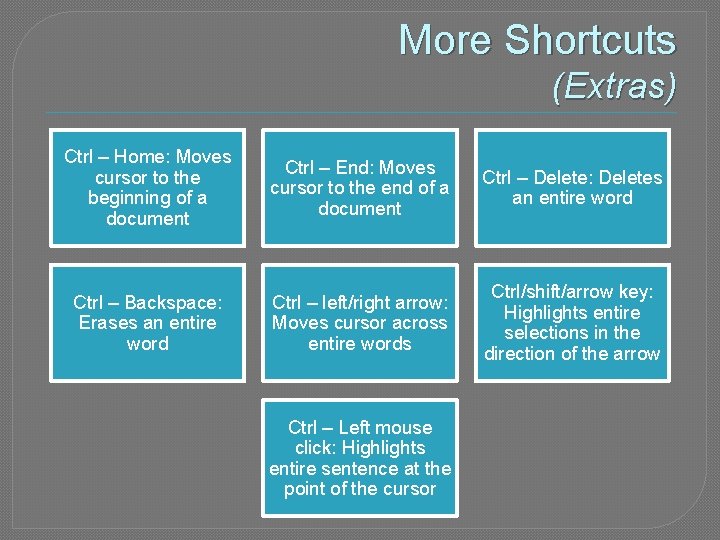 More Shortcuts
(Extras)

Ctrl – Home: Moves cursor to the beginning of a document

Ctrl – End: Moves cursor to the end of a document

Ctrl – Delete: Deletes an entire word

Ctrl – Backspace: Erases an entire word

Ctrl – left/right arrow: Moves cursor across entire words

Ctrl/shift/arrow key: Highlights entire selections in the direction of the arrow

Ctrl – Left mouse click: Highlights entire sentence at the point of the cursor